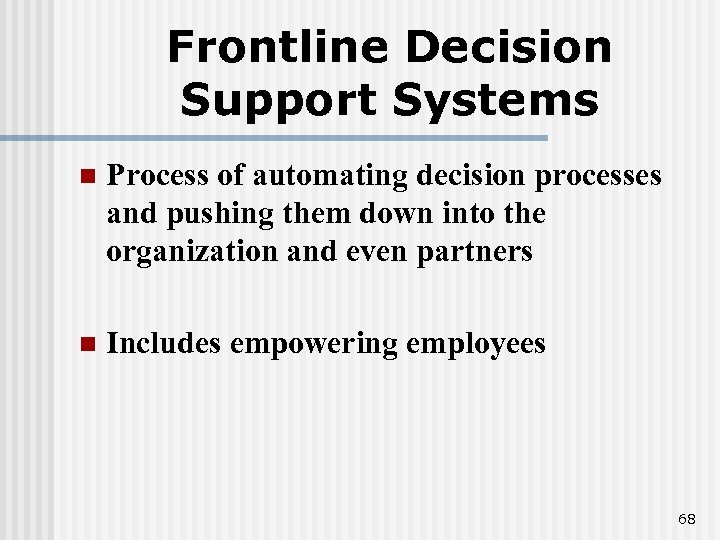 Frontline Decision Support Systems

- Process of automating decision processes and pushing them down into the organization and even partners

- Includes empowering employees

68